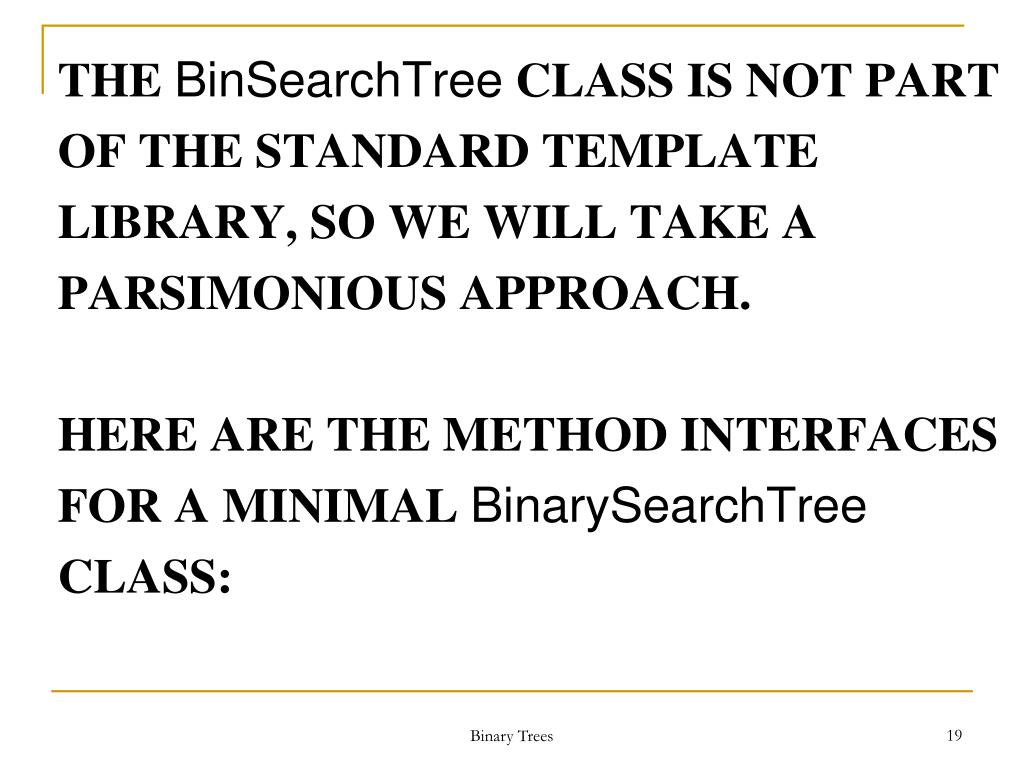 THE BinSearchTree CLASS IS NOT PART OF THE STANDARD TEMPLATE LIBRARY, SO WE WILL TAKE A PARSIMONIOUS APPROACH.

HERE ARE THE METHOD INTERFACES FOR A MINIMAL BinarySearchTree CLASS:

Binary Trees

19